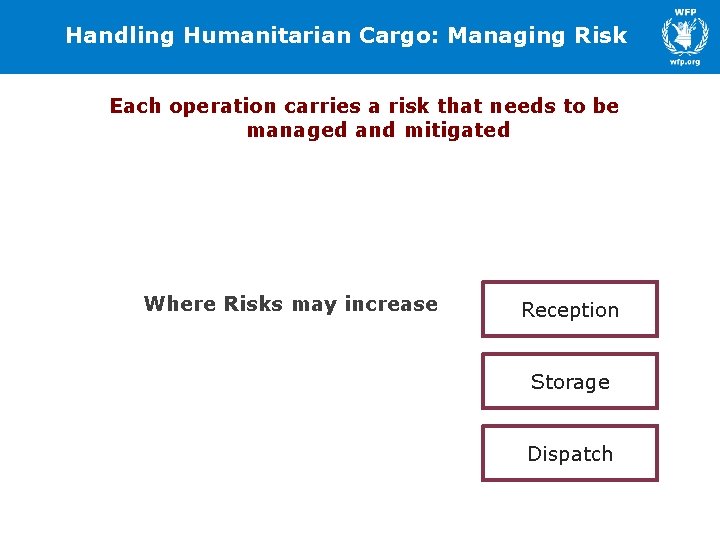 Handling Humanitarian Cargo: Managing Risk

WFP

wfp.org

Each operation carries a risk that needs to be managed and mitigated

Where Risks may increase

Reception

Storage

Dispatch